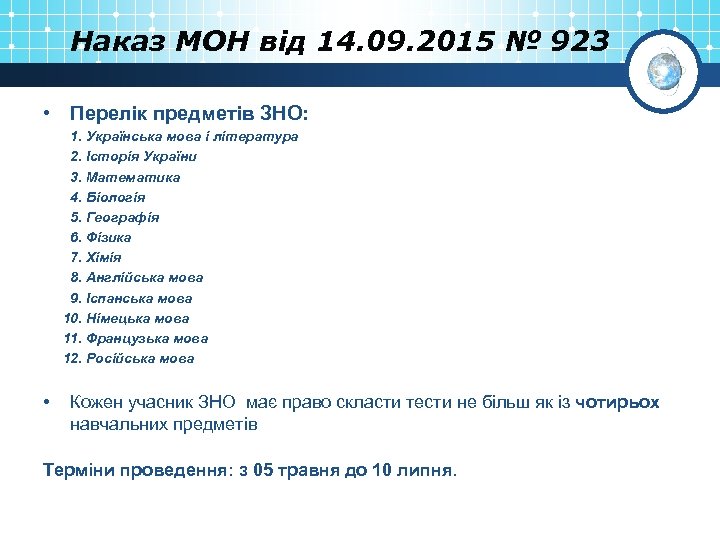 Наказ МОН від 14.09.2015 № 923

• Перелік предметів ЗНО:

1. Українська мова і література
2. Історія України
3. Математика
4. Біологія
5. Географія
6. Фізика
7. Хімія
8. Англійська мова
9. Іспанська мова
10. Німецька мова
11. Французька мова
12. Російська мова

• Кожен учасник ЗНО має право скласти тести не більш як із чотирьох навчальних предметів

Терміни проведення: з 05 травня до 10 липня.